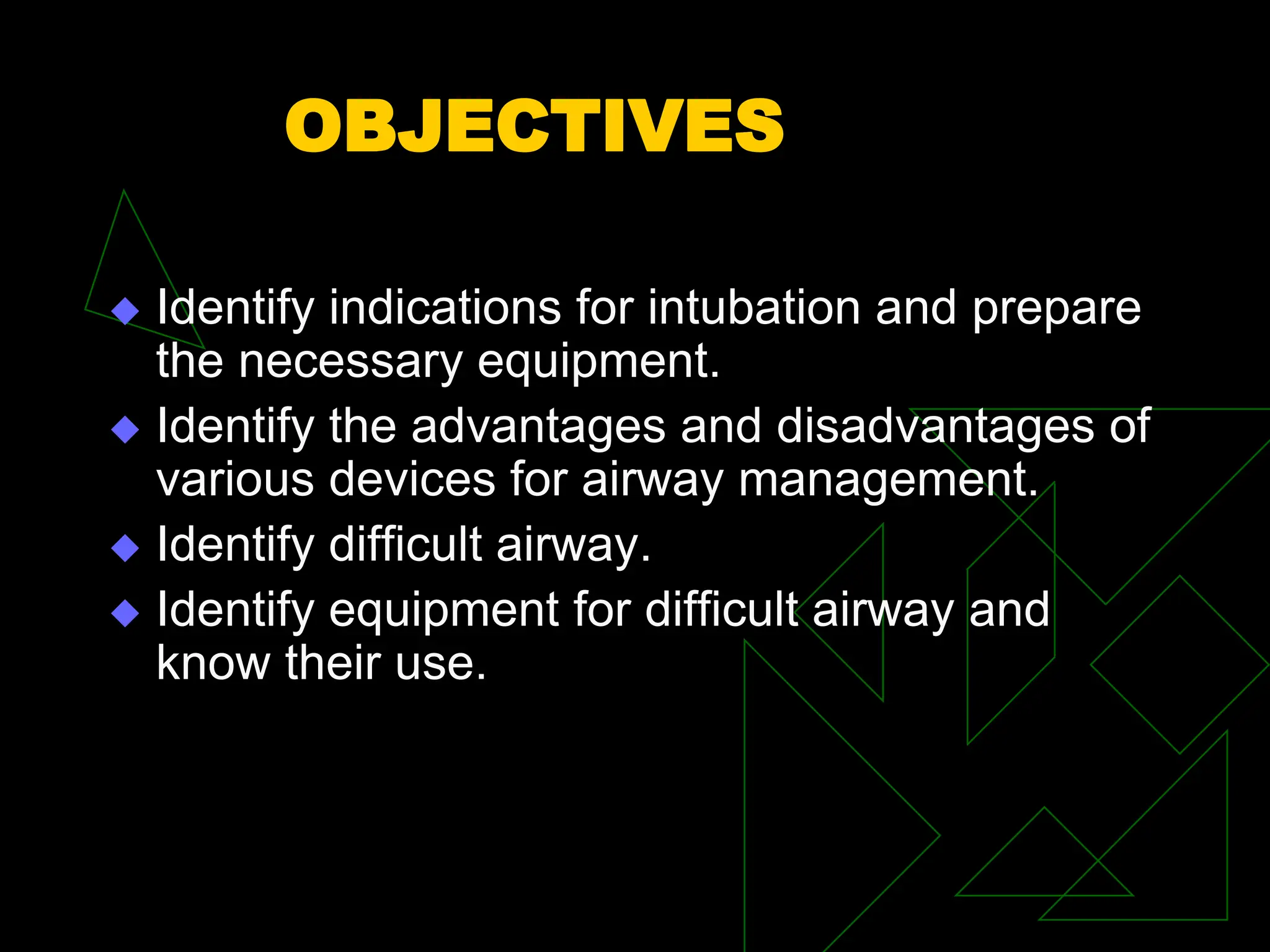 OBJECTIVES

◆ Identify indications for intubation and prepare the necessary equipment.
◆ Identify the advantages and disadvantages of various devices for airway management.
◆ Identify difficult airway.
◆ Identify equipment for difficult airway and know their use.